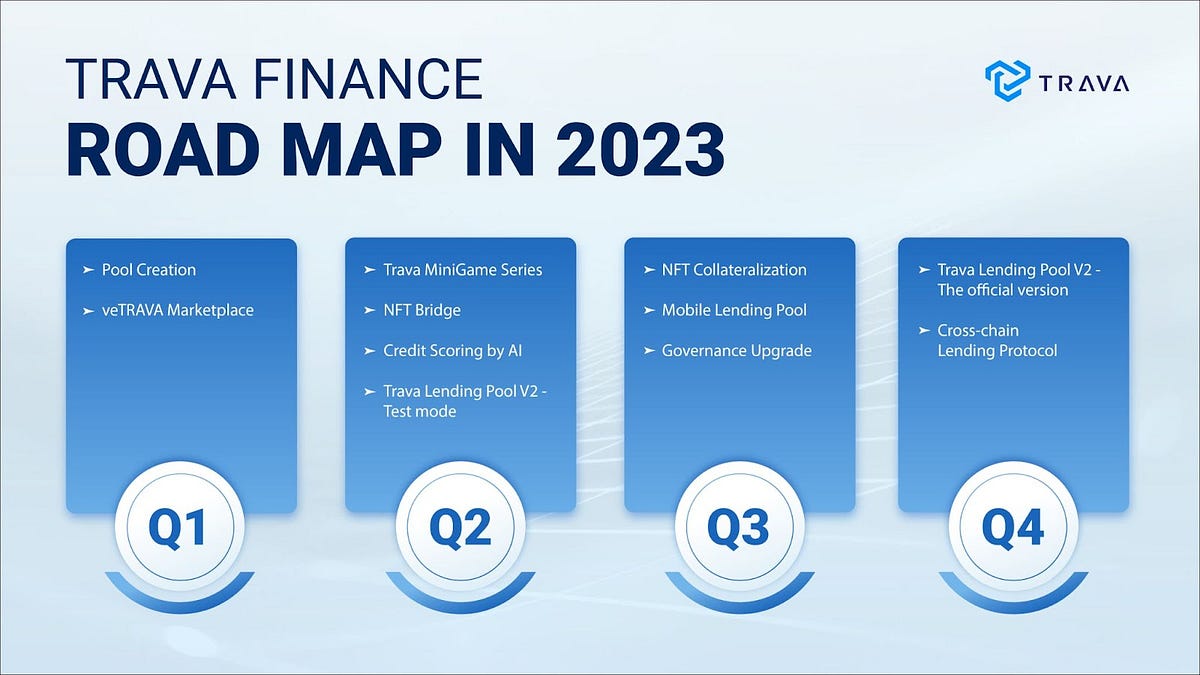 TRAVA FINANCE
ROAD MAP IN 2023

TRAVA

➤ Pool Creation
➤ veTRAVA Marketplace

Q1

➤ Trava MiniGame Series
➤ NFT Bridge
➤ Credit Scoring by AI
➤ Trava Lending Pool V2 - Test mode

Q2

➤ NFT Collateralization
➤ Mobile Lending Pool
➤ Governance Upgrade

Q3

➤ Trava Lending Pool V2 - The official version
➤ Cross-chain Lending Protocol

Q4